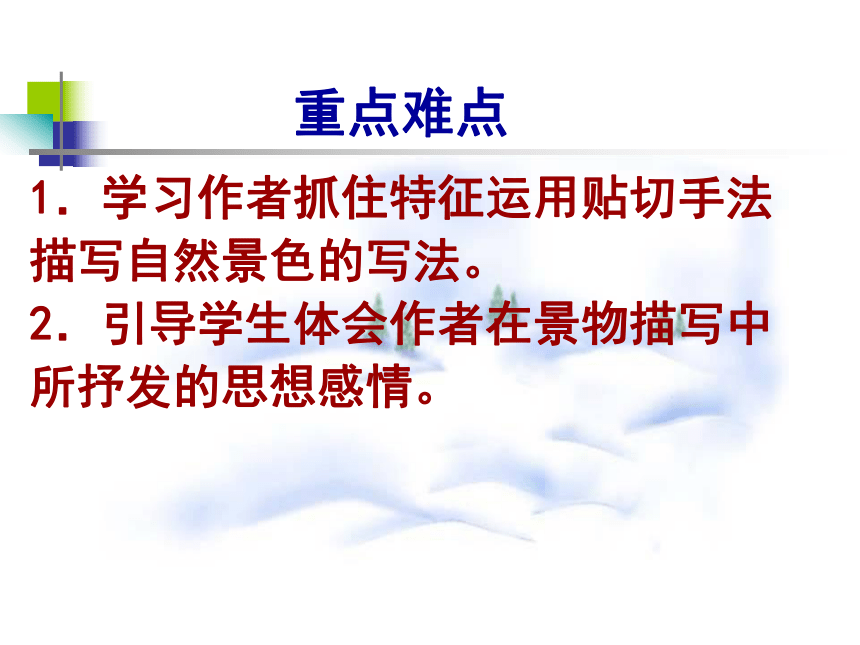 重点难点

1．学习作者抓住特征运用贴切手法描写自然景色的写法。

2．引导学生体会作者在景物描写中所抒发的思想感情。